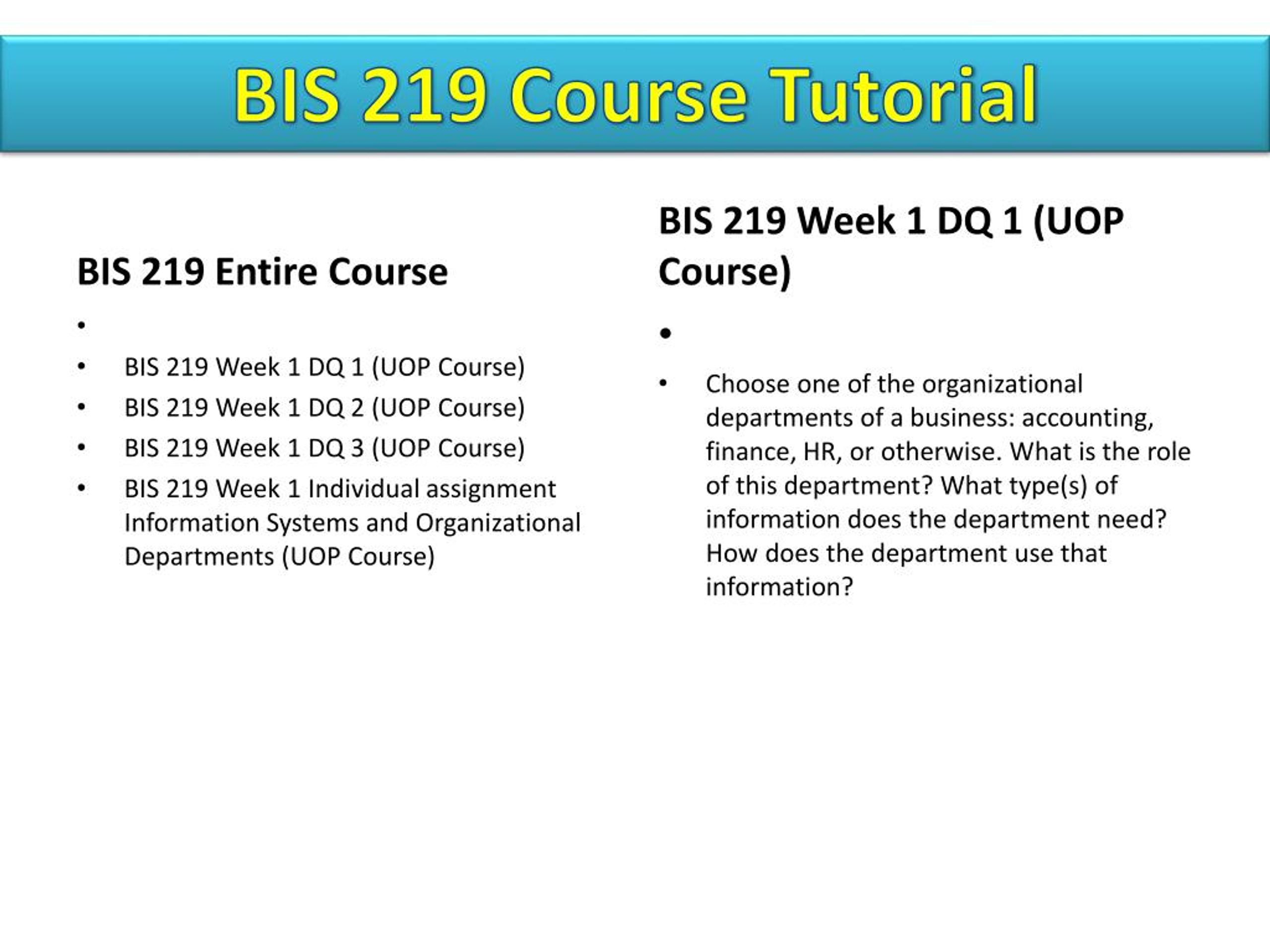 BIS 219 Course Tutorial

BIS 219 Entire Course

•

• BIS 219 Week 1 DQ 1 (UOP Course)
• BIS 219 Week 1 DQ 2 (UOP Course)
• BIS 219 Week 1 DQ 3 (UOP Course)
• BIS 219 Week 1 Individual assignment Information Systems and Organizational Departments (UOP Course)

BIS 219 Week 1 DQ 1 (UOP Course)

•

• Choose one of the organizational departments of a business: accounting, finance, HR, or otherwise. What is the role of this department? What type(s) of information does the department need? How does the department use that information?